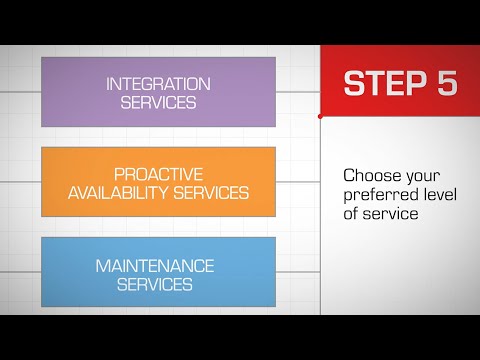 INTEGRATION SERVICES

PROACTIVE AVAILABILITY SERVICES

MAINTENANCE SERVICES

STEP 5

Choose your preferred level of service